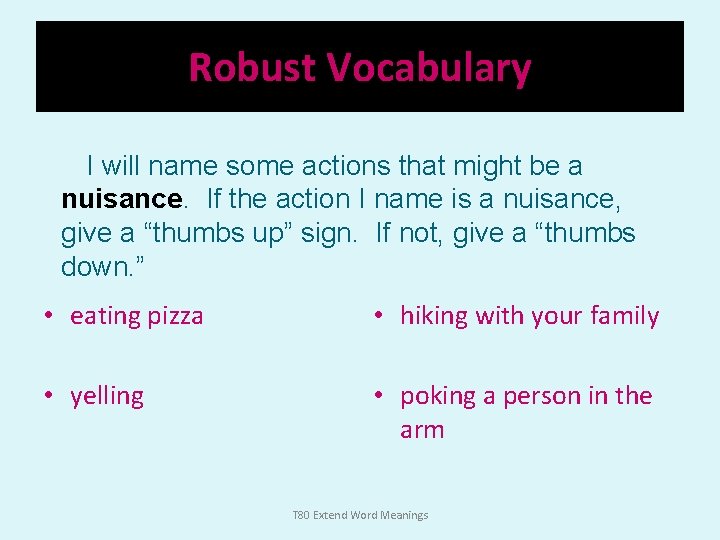 Robust Vocabulary

I will name some actions that might be a nuisance. If the action I name is a nuisance, give a “thumbs up” sign. If not, give a “thumbs down.”

• eating pizza
• yelling

• hiking with your family
• poking a person in the arm

T80 Extend Word Meanings